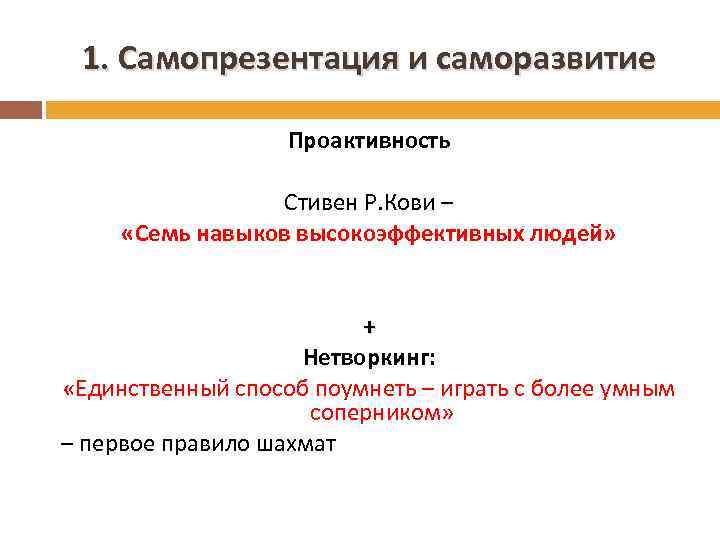 1. Самопрезентация и саморазвитие

Проактивность

Стивен Р.Кови –
«Семь навыков высокоэффективных людей»

+
Нетворкинг:
«Единственный способ поумнеть – играть с более умным соперником»
– первое правило шахмат